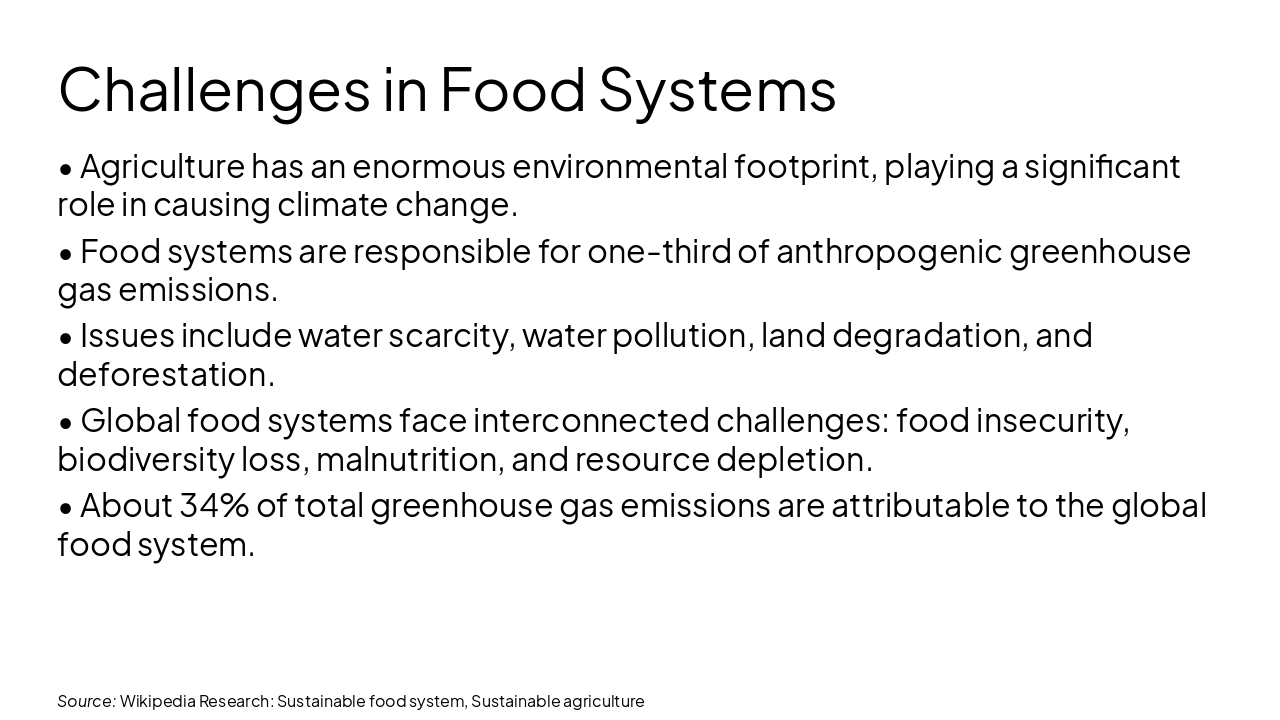 Challenges in Food Systems

• Agriculture has an enormous environmental footprint, playing a significant role in causing climate change.

• Food systems are responsible for one-third of anthropogenic greenhouse gas emissions.

• Issues include water scarcity, water pollution, land degradation, and deforestation.

• Global food systems face interconnected challenges: food insecurity, biodiversity loss, malnutrition, and resource depletion.

• About 34% of total greenhouse gas emissions are attributable to the global food system.

Source: Wikipedia Research: Sustainable food system, Sustainable agriculture